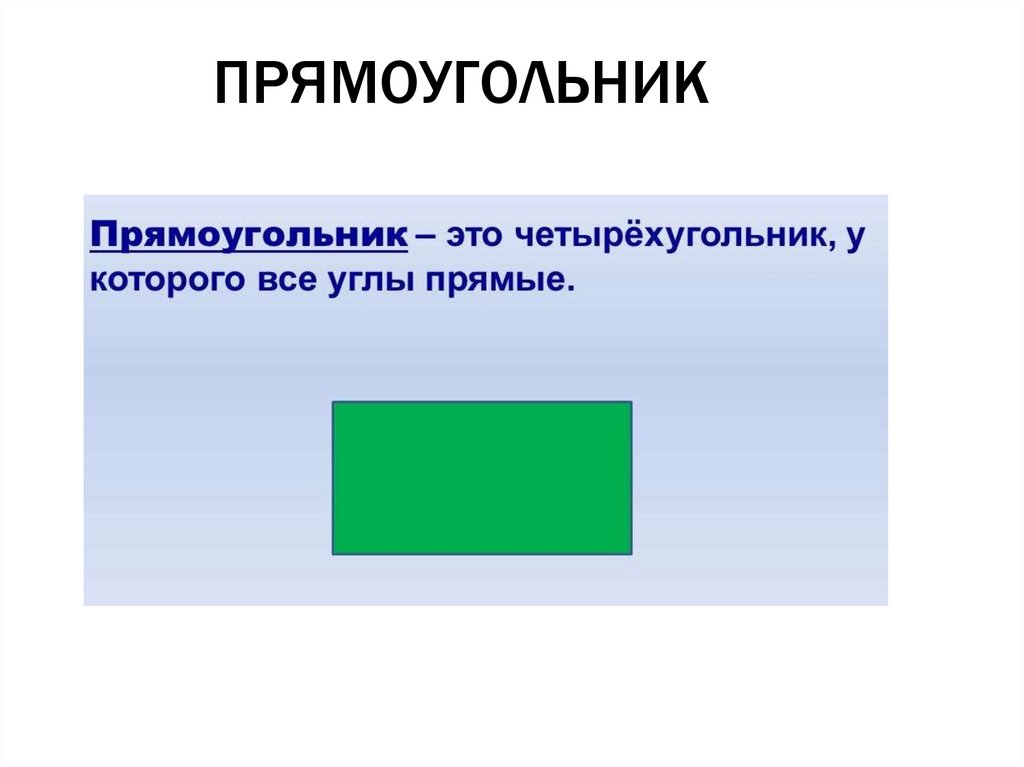 ПРЯМОУГОЛЬНИК

Прямоугольник – это четырёхугольник, у которого все углы прямые.